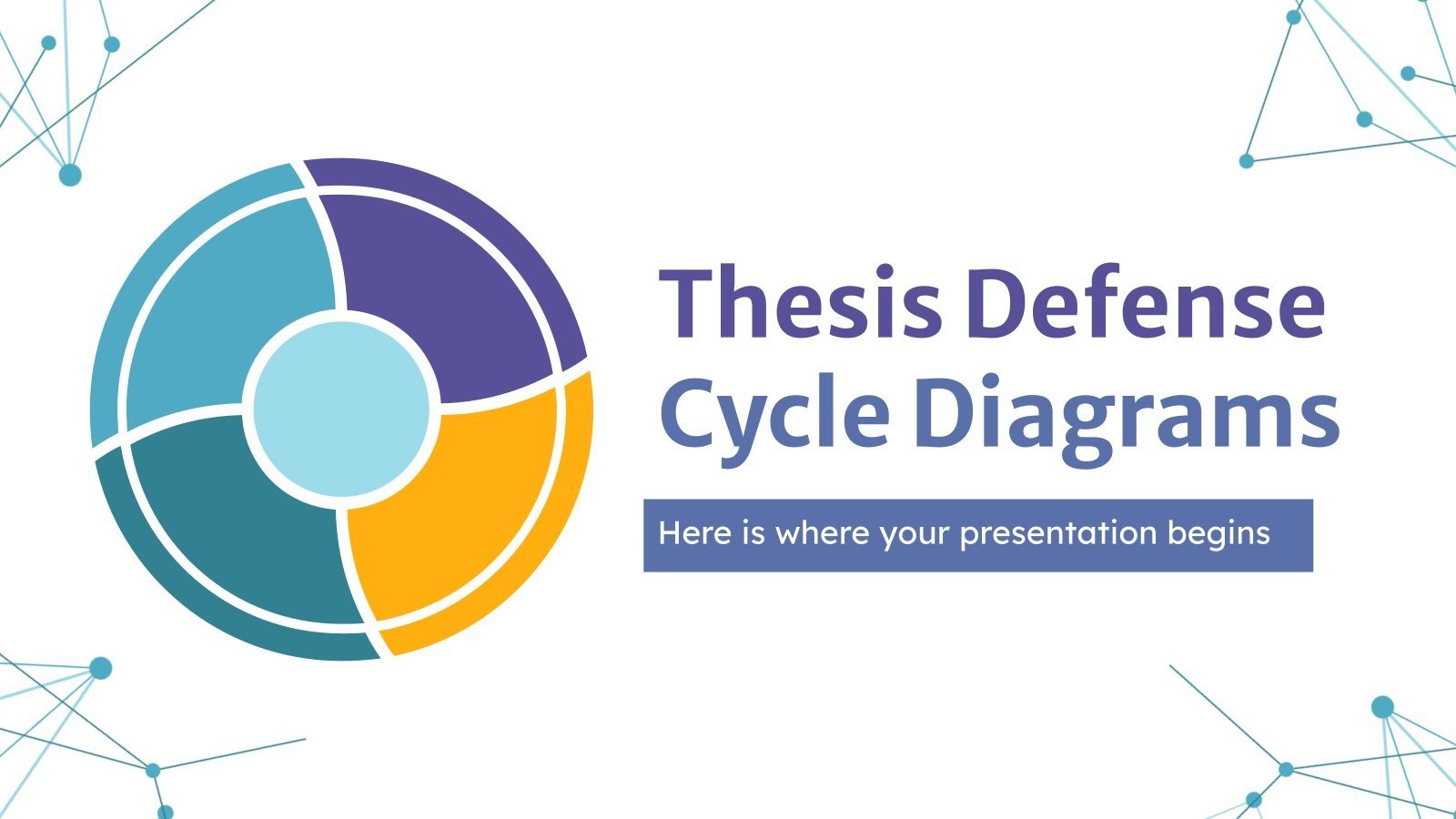 Thesis Defense Cycle Diagrams

Here is where your presentation begins